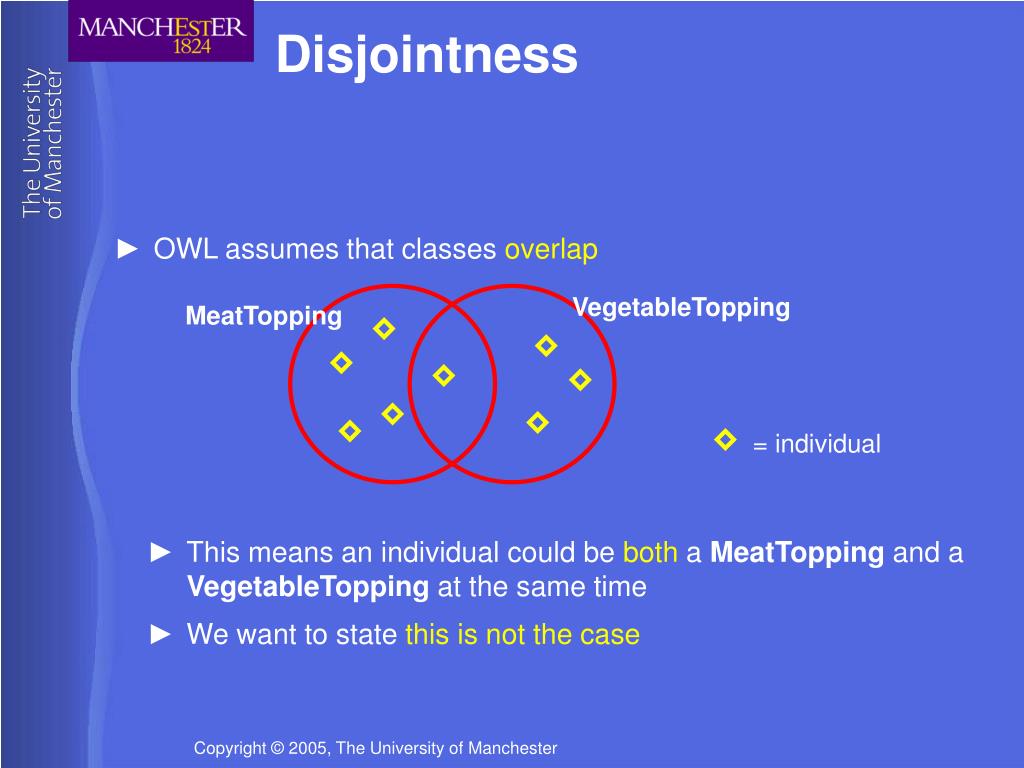 MANCHESTER
1824

The University of Manchester

Disjointness

► OWL assumes that classes overlap

MeatTopping

VegetableTopping

= individual

► This means an individual could be both a MeatTopping and a VegetableTopping at the same time

► We want to state this is not the case

Copyright © 2005, The University of Manchester